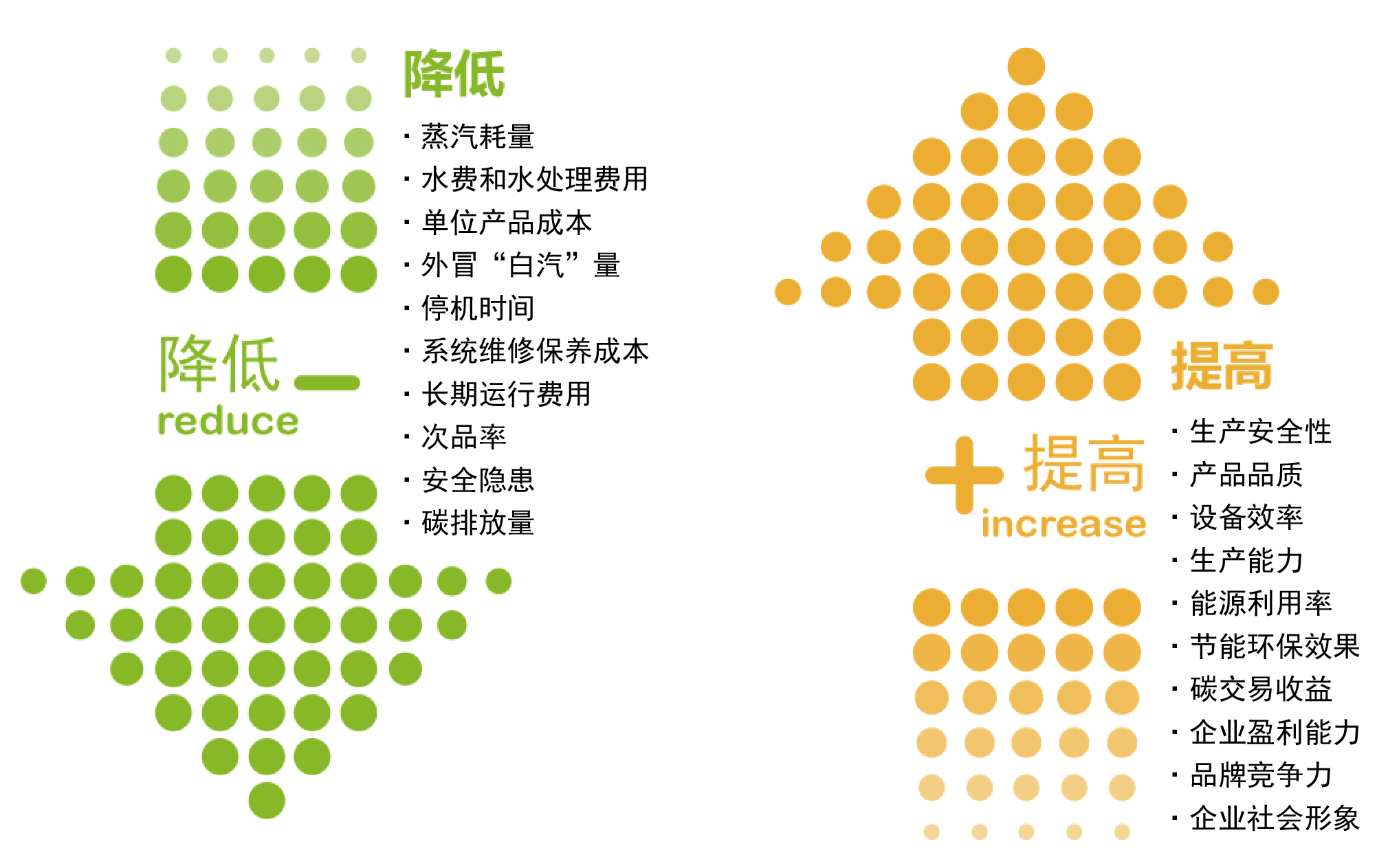 降低

· 蒸汽耗量
· 水费和水处理费用
· 单位产品成本
· 外冒“白汽”量
· 停机时间
· 系统维修保养成本
· 长期运行费用
· 次品率
· 安全隐患
· 碳排放量

降低 —
reduce

提高

· 生产安全性
· 产品品质
· 设备效率
· 生产能力
· 能源利用率
· 节能环保效果
· 碳交易收益
· 企业盈利能力
· 品牌竞争力
· 企业社会形象

+ 提高
increase